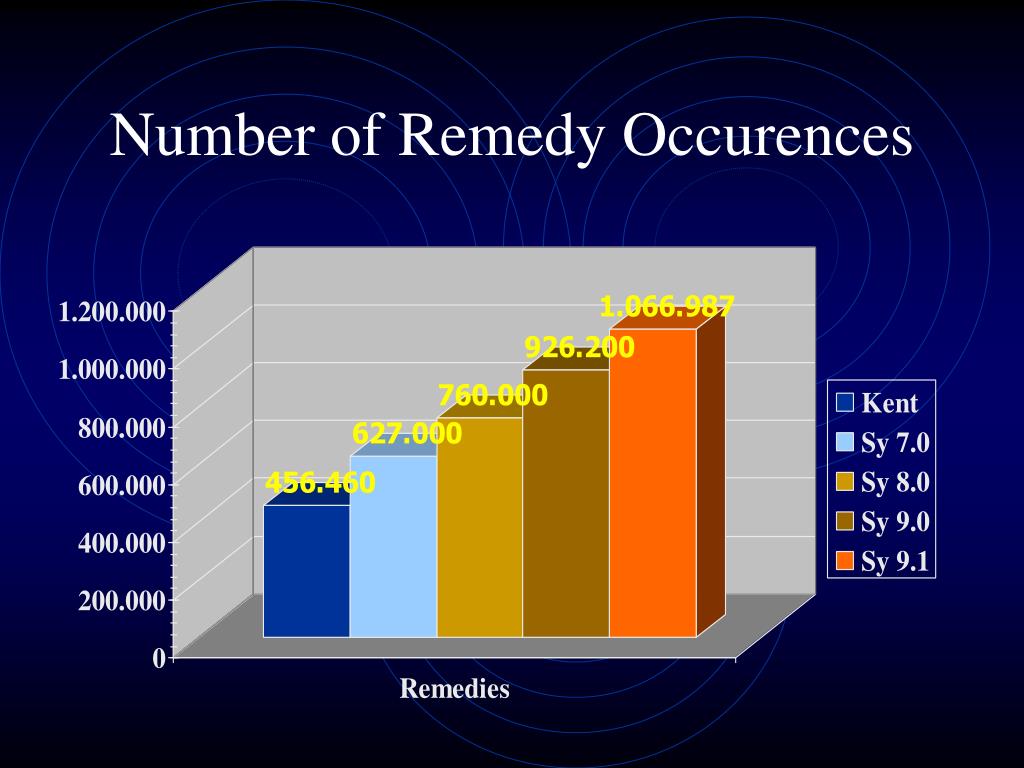 Number of Remedy Occurences

1.200.000
1.000.000
800.000
600.000
400.000
200.000
0

456.460
627.000
760.000
926.200
1.066.987

Remedies

Kent
Sy 7.0
Sy 8.0
Sy 9.0
Sy 9.1